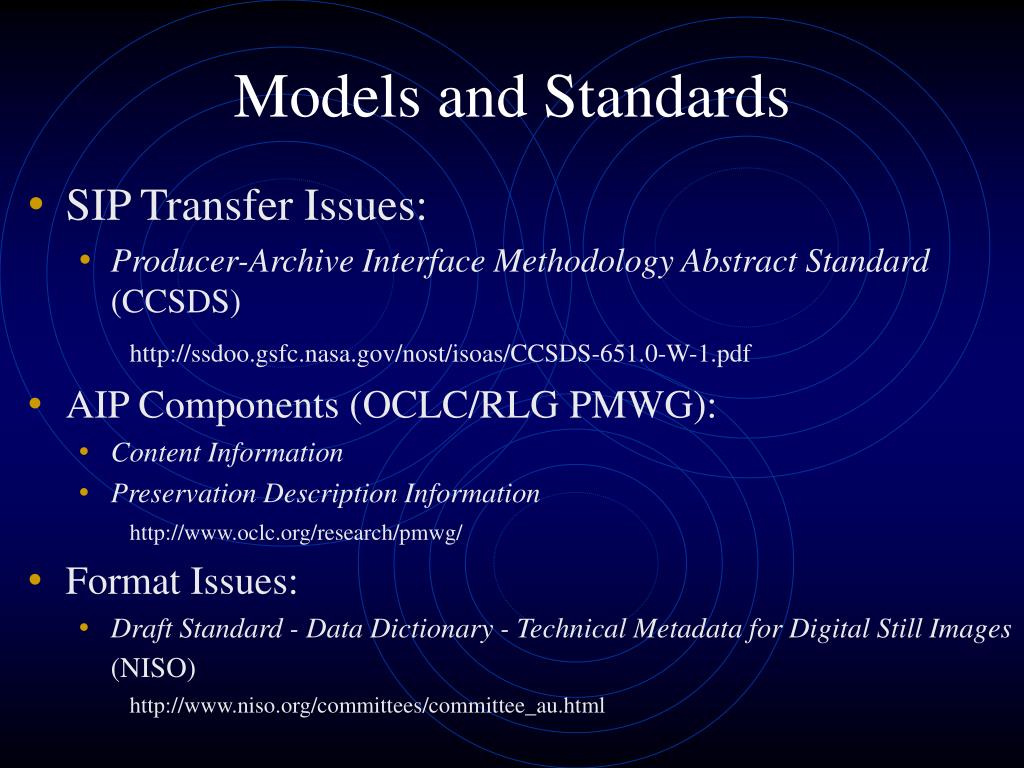 Models and Standards

• SIP Transfer Issues:

• Producer-Archive Interface Methodology Abstract Standard (CCSDS)

http://ssdoo.gsfc.nasa.gov/nost/isoas/CCSDS-651.0-W-1.pdf

• AIP Components (OCLC/RLG PMWG):

• Content Information

• Preservation Description Information

http://www.oclc.org/research/pmwg/

• Format Issues:

• Draft Standard - Data Dictionary - Technical Metadata for Digital Still Images (NISO)

http://www.niso.org/committees/committee_au.html